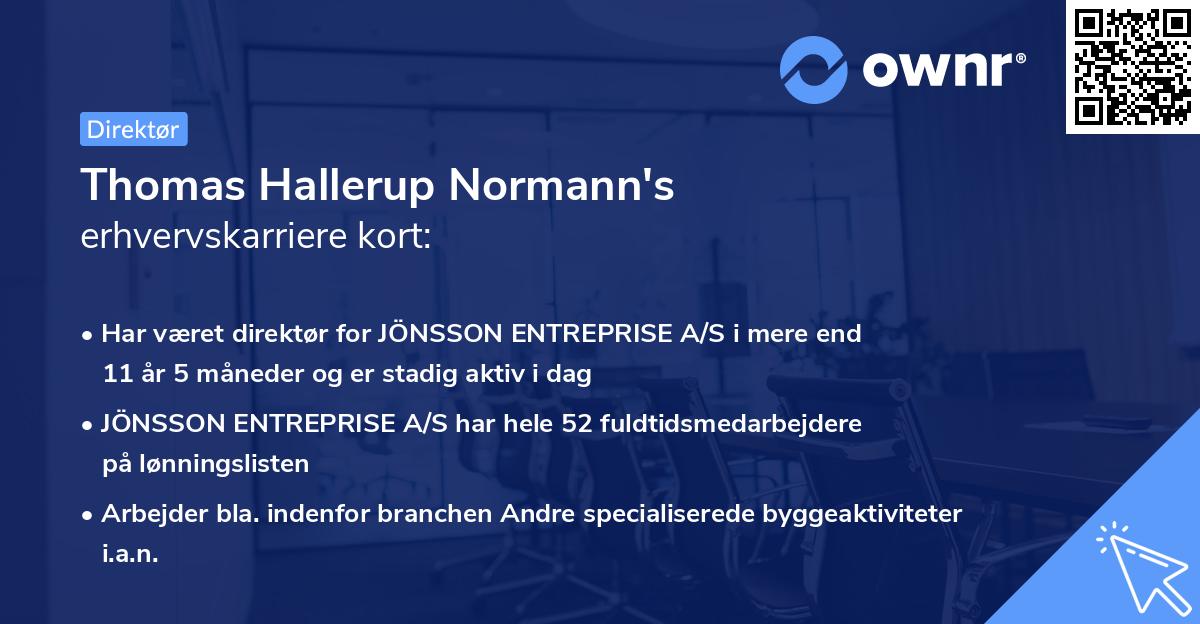 ownr®

Direktør

Thomas Hallerup Normann's
erhvervskarriere kort:

• Har været direktør for JÖNSSON ENTREPRISE A/S i mere end 11 år 5 måneder og er stadig aktiv i dag

• JÖNSSON ENTREPRISE A/S har hele 52 fuldtidsmedarbejdere på lønningslisten

• Arbejder bla. indenfor branchen Andre specialiserede byggeaktiviteter i.a.n.